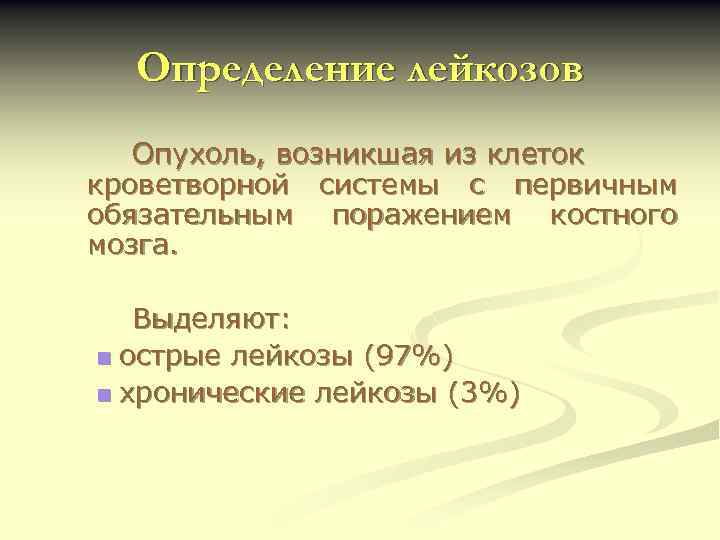 Определение лейкозов

Опухоль, возникшая из клеток кроветворной системы с первичным обязательным поражением костного мозга.

Выделяют:
- острые лейкозы (97%)
- хронические лейкозы (3%)